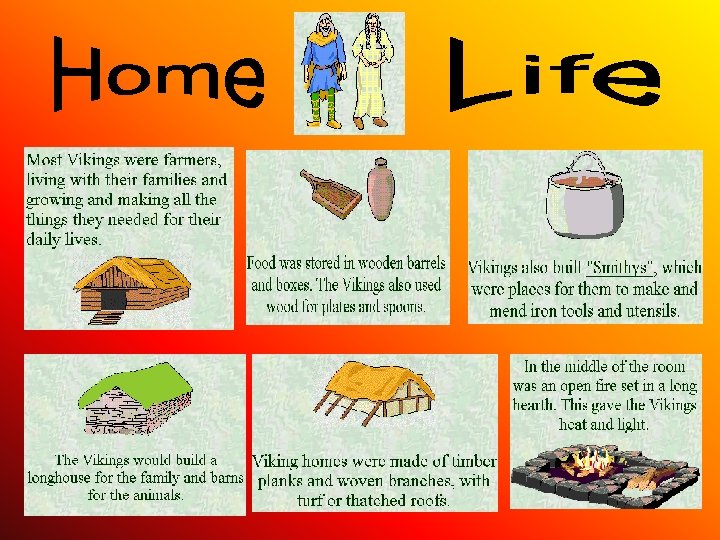 Home Life

Most Vikings were farmers, living with their families and growing and making all the things they needed for their daily lives.

Food was stored in wooden barrels and boxes. The Vikings also used wood for plates and spoons.

Vikings also built "Smithys", which were places for them to make and mend iron tools and utensils.

The Vikings would build a longhouse for the family and barns for the animals.

Viking homes were made of timber planks and woven branches, with turf or thatched roofs.

In the middle of the room was an open fire set in a long hearth. This gave the Vikings heat and light.